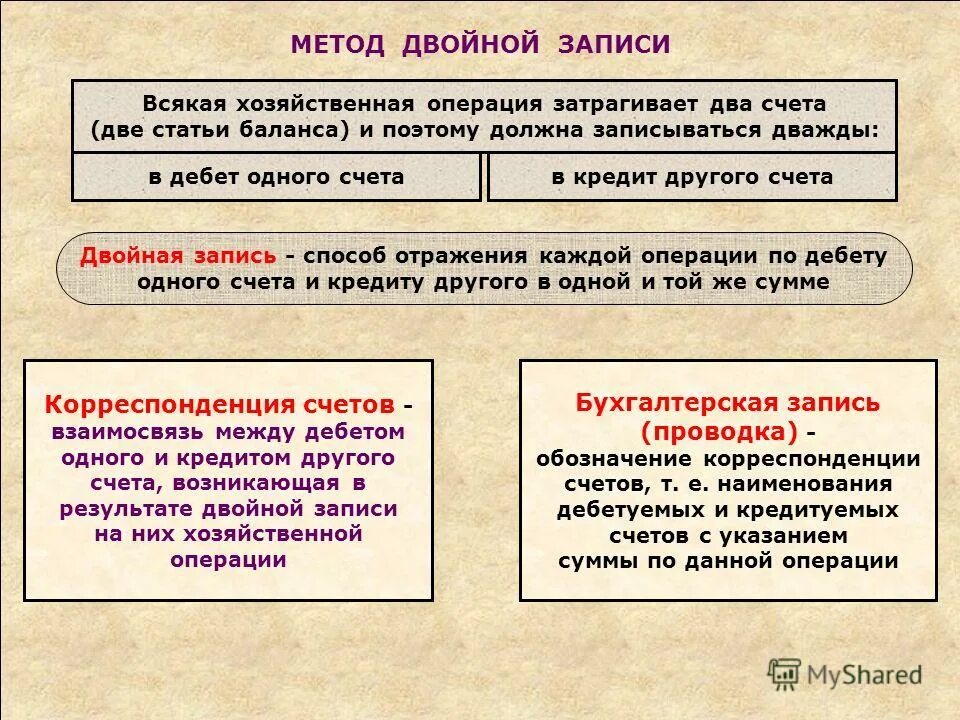 МЕТОД ДВОЙНОЙ ЗАПИСИ

Всякая хозяйственная операция затрагивает два счета (две статьи баланса) и поэтому должна записываться дважды:

в дебет одного счета

в кредит другого счета

Двойная запись - способ отражения каждой операции по дебету одного счета и кредиту другого в одной и той же сумме

Корреспонденция счетов - взаимосвязь между дебетом одного и кредитом другого счета, возникающая в результате двойной записи на них хозяйственной операции

Бухгалтерская запись (проводка) - обозначение корреспонденции счетов, т. е. наименования дебетуемых и кредитуемых счетов с указанием суммы по данной операции

MyShared